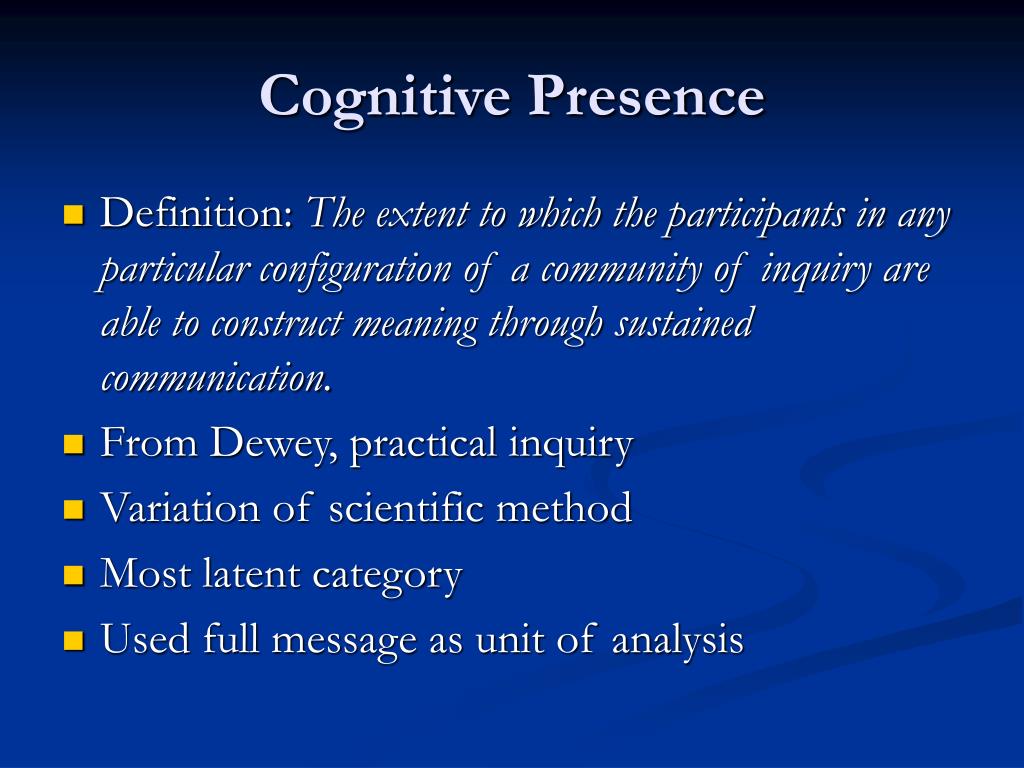 Cognitive Presence

Definition: The extent to which the participants in any particular configuration of a community of inquiry are able to construct meaning through sustained communication.

From Dewey, practical inquiry

Variation of scientific method

Most latent category

Used full message as unit of analysis